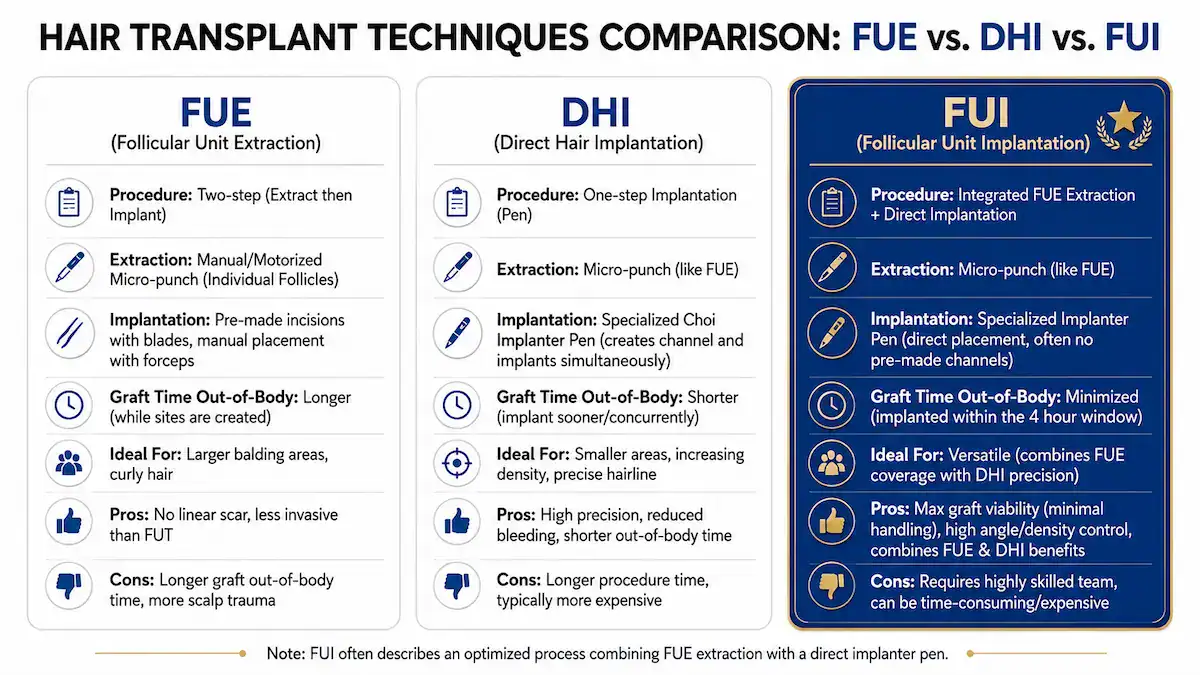 HAIR TRANSPLANT TECHNIQUES COMPARISON: FUE vs. DHI vs. FUI

FUE
(Follicular Unit Extraction)

Procedure: Two-step (Extract then Implant)

Extraction: Manual/Motorized Micro-punch (Individual Follicles)

Implantation: Pre-made incisions with blades, manual placement with forceps

Graft Time Out-of-Body: Longer (while sites are created)

Ideal For: Larger balding areas, curly hair

Pros: No linear scar, less invasive than FUT

Cons: Longer graft out-of-body time, more scalp trauma

DHI
(Direct Hair Implantation)

Procedure: One-step Implantation (Pen)

Extraction: Micro-punch (like FUE)

Implantation: Specialized Choi Implanter Pen (creates channel and implants simultaneously)

Graft Time Out-of-Body: Shorter (implant sooner/concurrently)

Ideal For: Smaller areas, increasing density, precise hairline

Pros: High precision, reduced bleeding, shorter out-of-body time

Cons: Longer procedure time, typically more expensive

FUI
(Follicular Unit Implantation)

Procedure: Integrated FUE Extraction + Direct Implantation

Extraction: Micro-punch (like FUE)

Implantation: Specialized Implanter Pen (direct placement, often no pre-made channels)

Graft Time Out-of-Body: Minimized (implanted within the 4 hour window)

Ideal For: Versatile (combines FUE coverage with DHI precision)

Pros: Max graft viability (minimal handling), high angle/density control, combines FUE & DHI benefits

Cons: Requires highly skilled team, can be time-consuming/expensive

Note: FUI often describes an optimized process combining FUE extraction with a direct implanter pen.